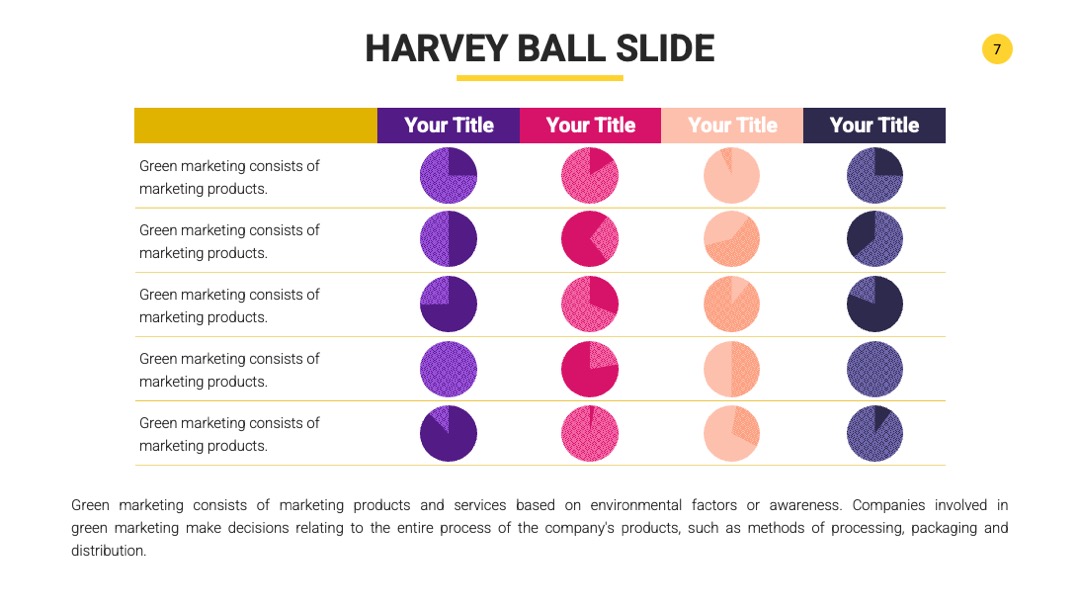 HARVEY BALL SLIDE

7

|  | Your Title | Your Title | Your Title | Your Title |
|---|---|---|---|---|
| Green marketing consists of marketing products. |  |  |  |  |
| Green marketing consists of marketing products. |  |  |  |  |
| Green marketing consists of marketing products. |  |  |  |  |
| Green marketing consists of marketing products. |  |  |  |  |
| Green marketing consists of marketing products. |  |  |  |  |

Green marketing consists of marketing products and services based on environmental factors or awareness. Companies involved in green marketing make decisions relating to the entire process of the company's products, such as methods of processing, packaging and distribution.